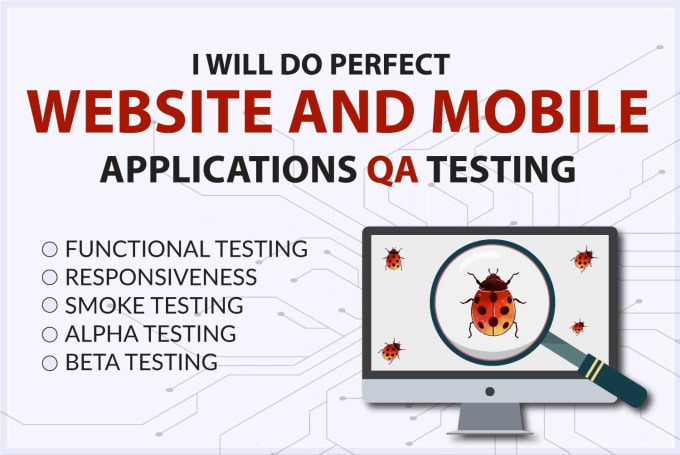 I WILL DO PERFECT
WEBSITE AND MOBILE
APPLICATIONS QA TESTING

FUNCTIONAL TESTING
RESPONSIVENESS
SMOKE TESTING
ALPHA TESTING
BETA TESTING